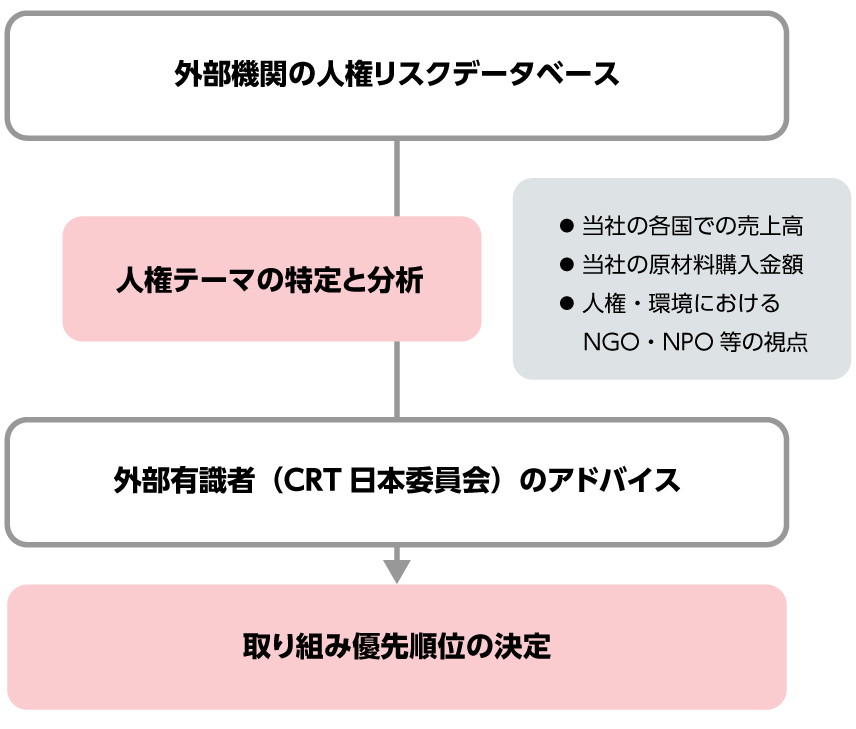 外部機関の人権リスクデータベース

人権テーマの特定と分析

● 当社の各国での売上高
● 当社の原材料購入金額
● 人権・環境における NGO・NPO 等の視点

外部有識者（CRT 日本委員会）のアドバイス

取り組み優先順位の決定